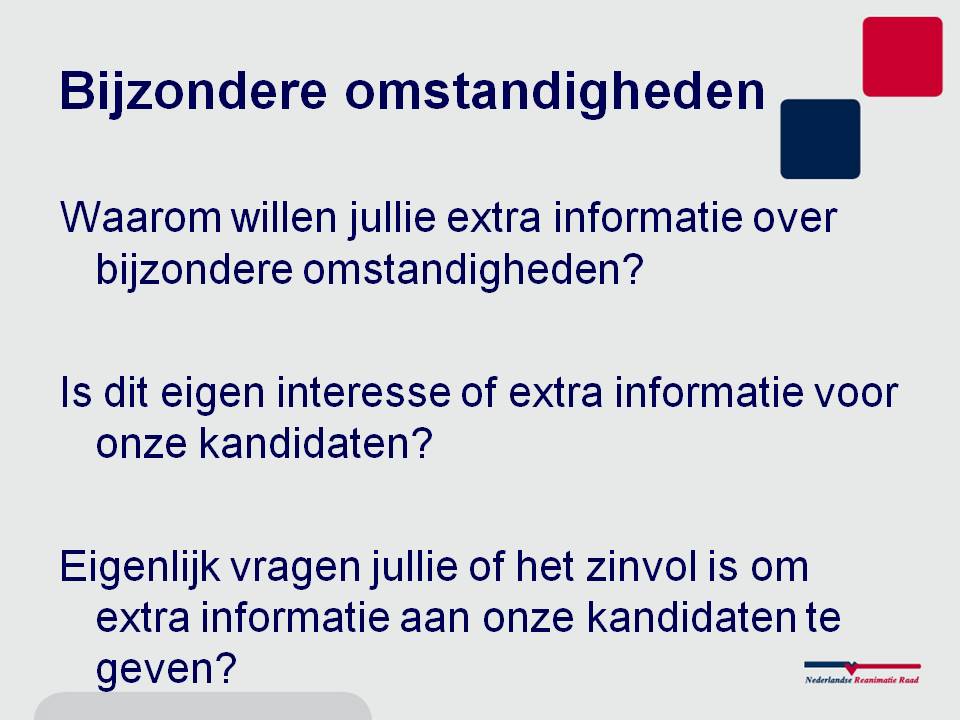 Bijzondere omstandigheden

Waarom willen jullie extra informatie over bijzondere omstandigheden?

Is dit eigen interesse of extra informatie voor onze kandidaten?

Eigenlijk vragen jullie of het zinvol is om extra informatie aan onze kandidaten te geven?

Nederlandse Reanimatie Raad